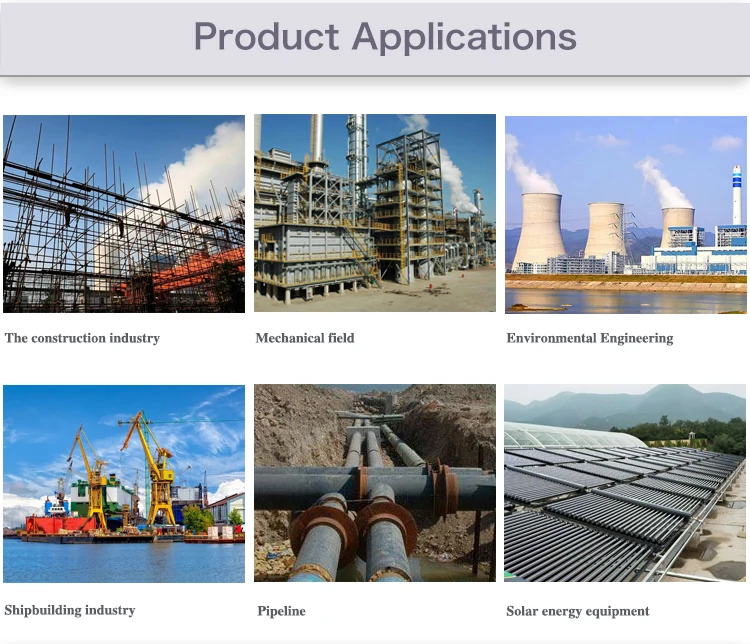 Product Applications

The construction industry

Mechanical field

Environmental Engineering

Shipbuilding industry

Pipeline

Solar energy equipment